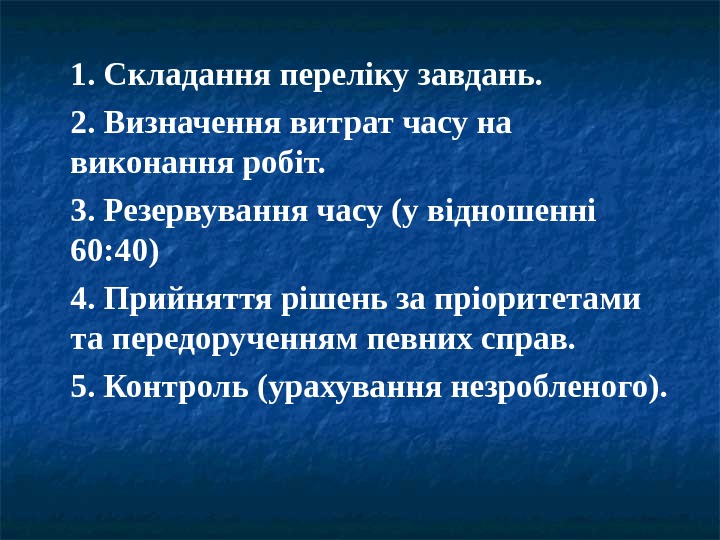 1. Складання переліку завдань.

2. Визначення витрат часу на виконання робіт.

3. Резервування часу (у відношенні 60:40)

4. Прийняття рішень за пріоритетами та передорученням певних справ.

5. Контроль (урахування незробленого).